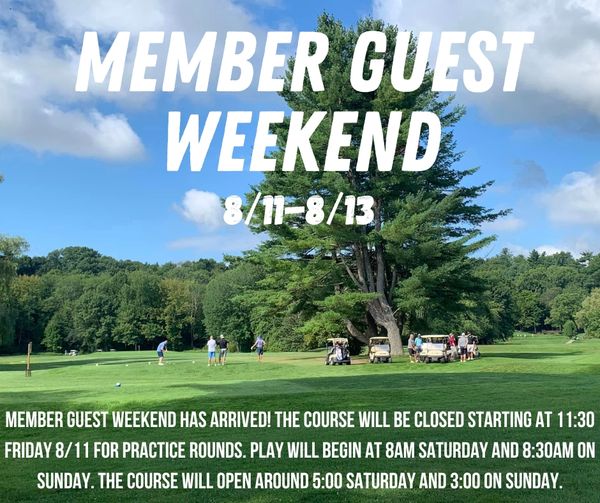 MEMBER GUEST WEEKEND

8/11-8/13

MEMBER GUEST WEEKEND HAS ARRIVED! THE COURSE WILL BE CLOSED STARTING AT 11:30 FRIDAY 8/11 FOR PRACTICE ROUNDS. PLAY WILL BEGIN AT 8AM SATURDAY AND 8:30AM ON SUNDAY. THE COURSE WILL OPEN AROUND 5:00 SATURDAY AND 3:00 ON SUNDAY.